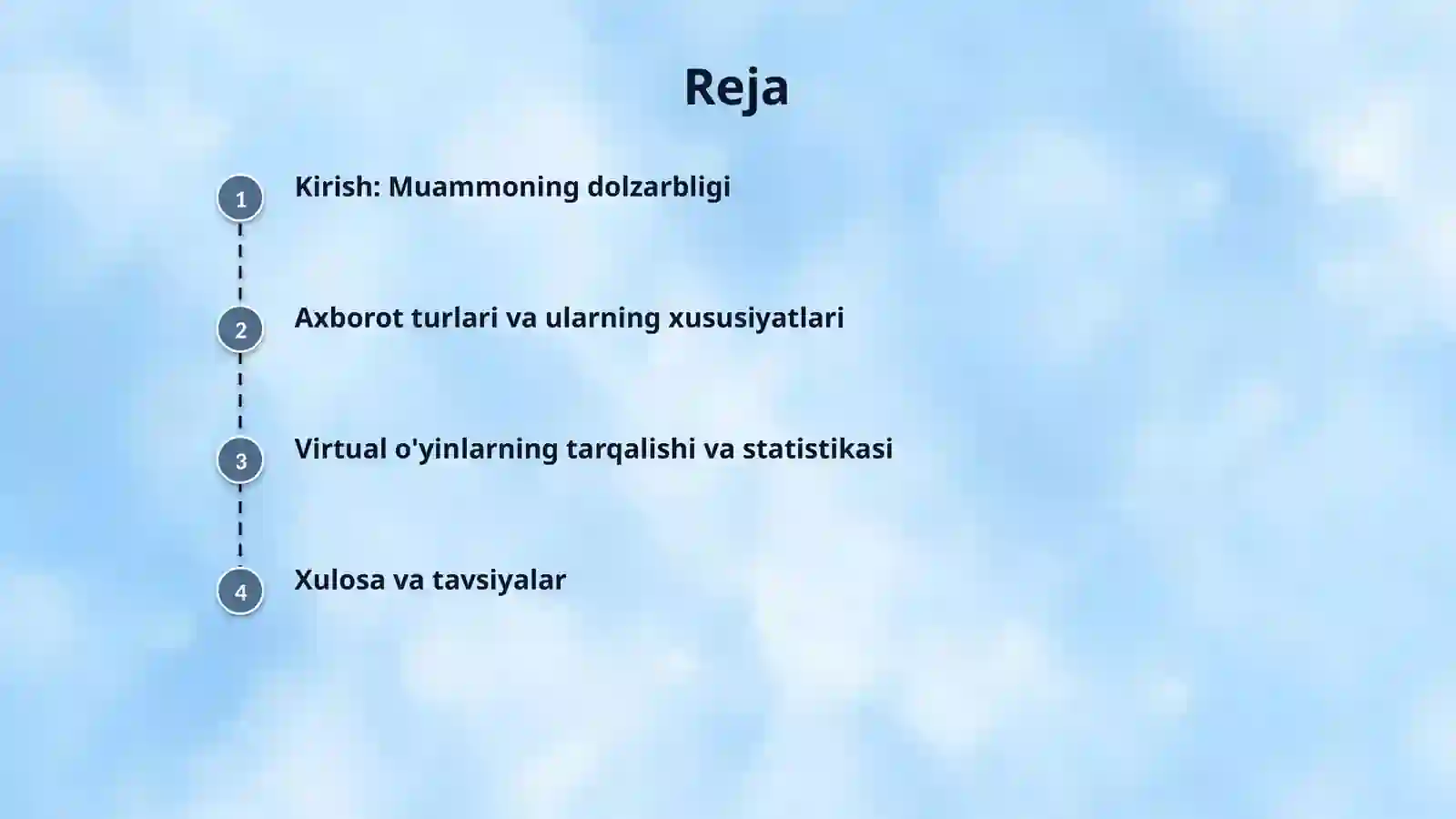 Reja

1 Kirish: Muammoning dolzarbligi

2 Axborot turlari va ularning xususiyatlari

3 Virtual o'yinlarning tarqalishi va statistikasi

4 Xulosa va tavsiyalar